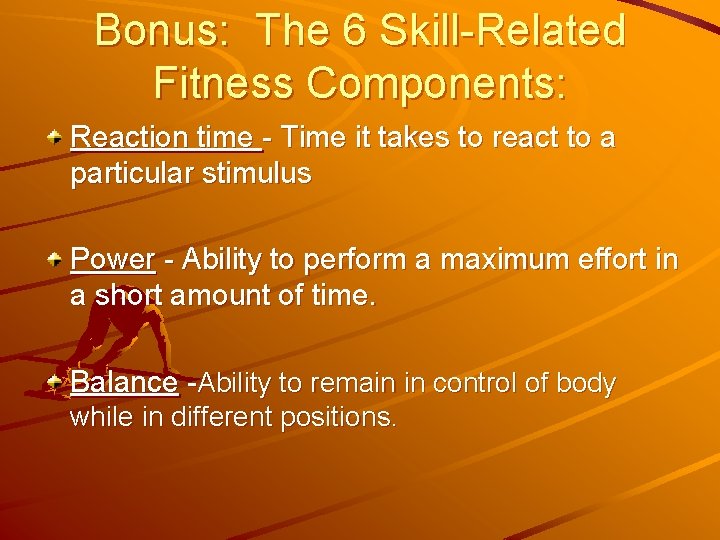 Bonus: The 6 Skill-Related Fitness Components:

Reaction time - Time it takes to react to a particular stimulus

Power - Ability to perform a maximum effort in a short amount of time.

Balance -Ability to remain in control of body while in different positions.